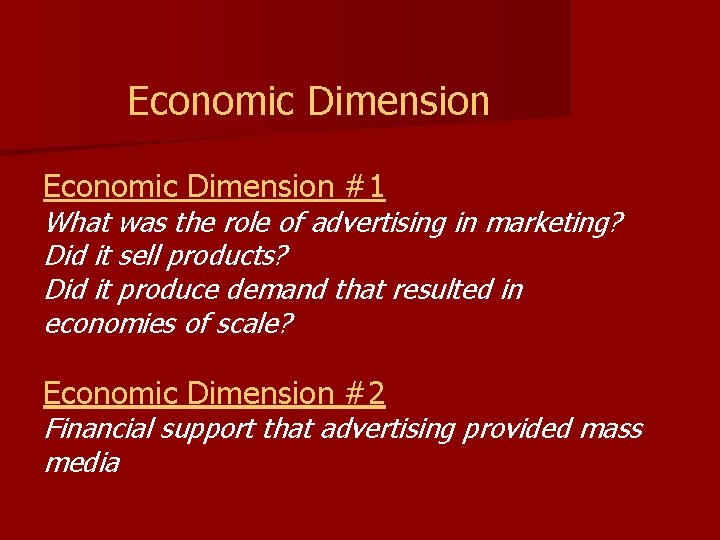 Economic Dimension

Economic Dimension #1
What was the role of advertising in marketing?
Did it sell products?
Did it produce demand that resulted in economies of scale?

Economic Dimension #2
Financial support that advertising provided mass media